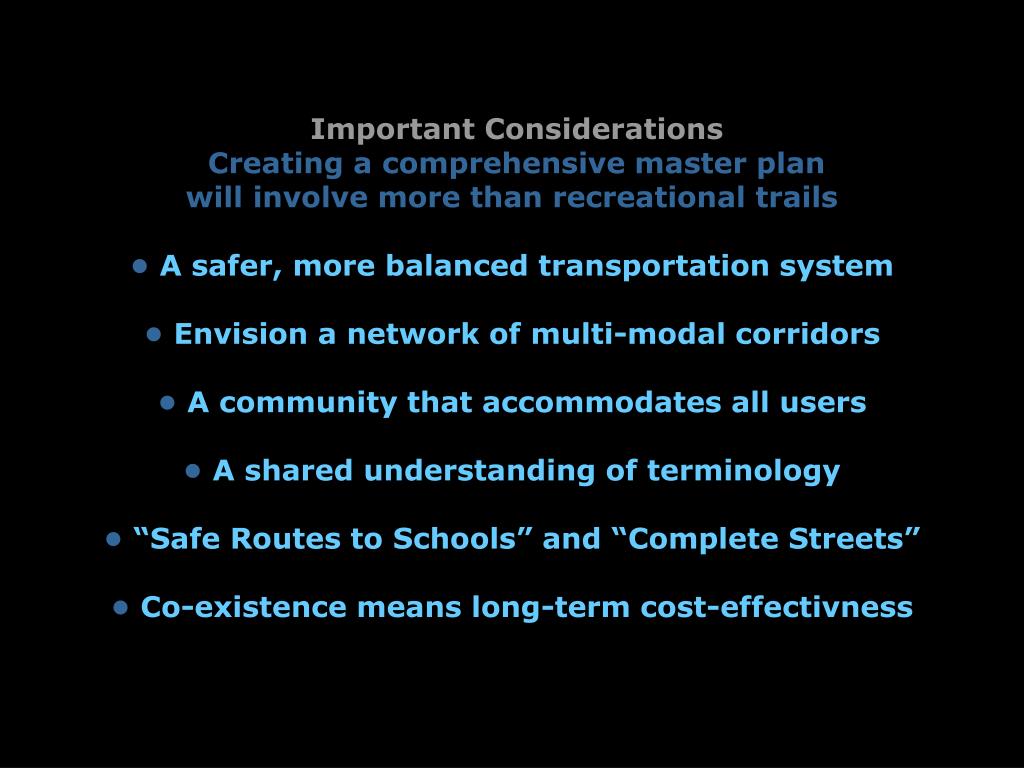 Important Considerations
Creating a comprehensive master plan
will involve more than recreational trails

• A safer, more balanced transportation system

• Envision a network of multi-modal corridors

• A community that accommodates all users

• A shared understanding of terminology

• “Safe Routes to Schools” and “Complete Streets”

• Co-existence means long-term cost-effectivness